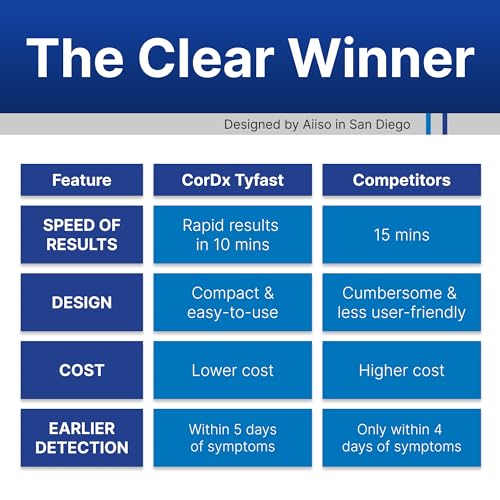 The Clear Winner

Designed by Aiiso in San Diego

| Feature | CorDx Tyfast | Competitors |
|---|---|---|
| SPEED OF RESULTS | Rapid results in 10 mins | 15 mins |
| DESIGN | Compact & easy-to-use | Cumbersome & less user-friendly |
| COST | Lower cost | Higher cost |
| EARLIER DETECTION | Within 5 days of symptoms | Only within 4 days of symptoms |